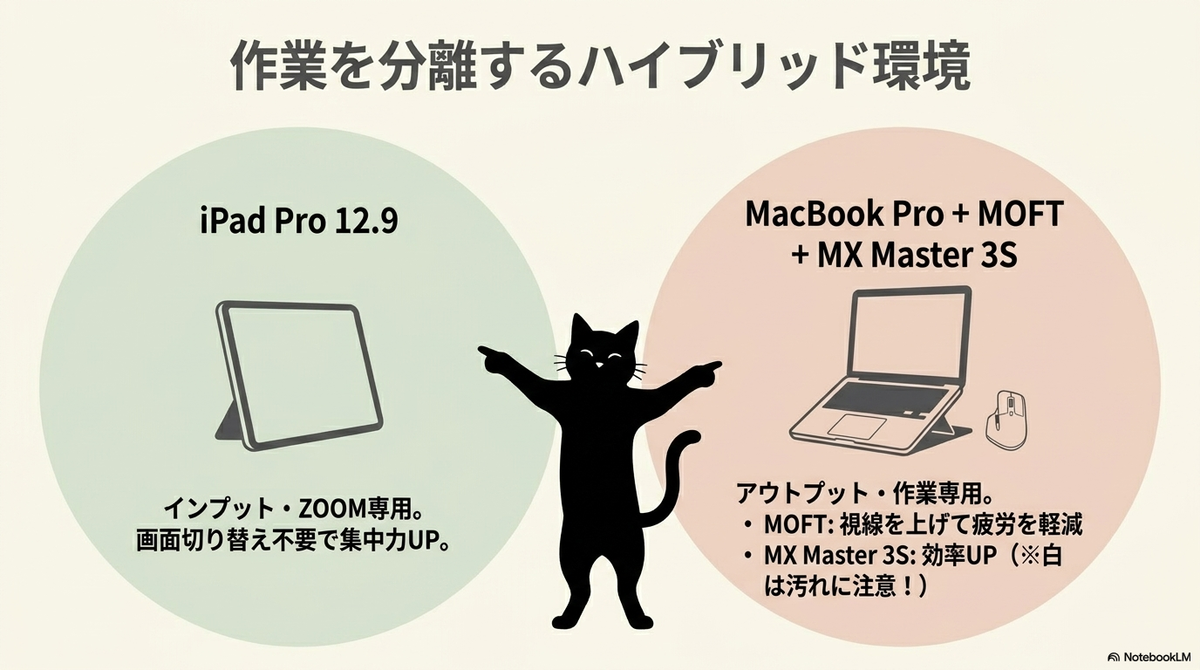 作業を分離するハイブリッド環境

iPad Pro 12.9

インプット・ZOOM専用。
画面切り替え不要で集中力UP。

MacBook Pro + MOFT + MX Master 3S

アウトプット・作業専用。
・ MOFT: 視線を上げて疲労を軽減
・ MX Master 3S: 効率UP（※白は汚れに注意！）

NotebookLM